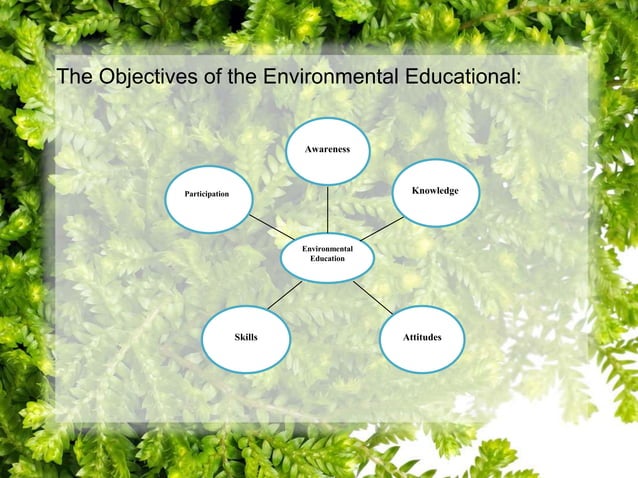 The Objectives of the Environmental Educational:

Awareness

Participation

Knowledge

Environmental Education

Skills

Attitudes